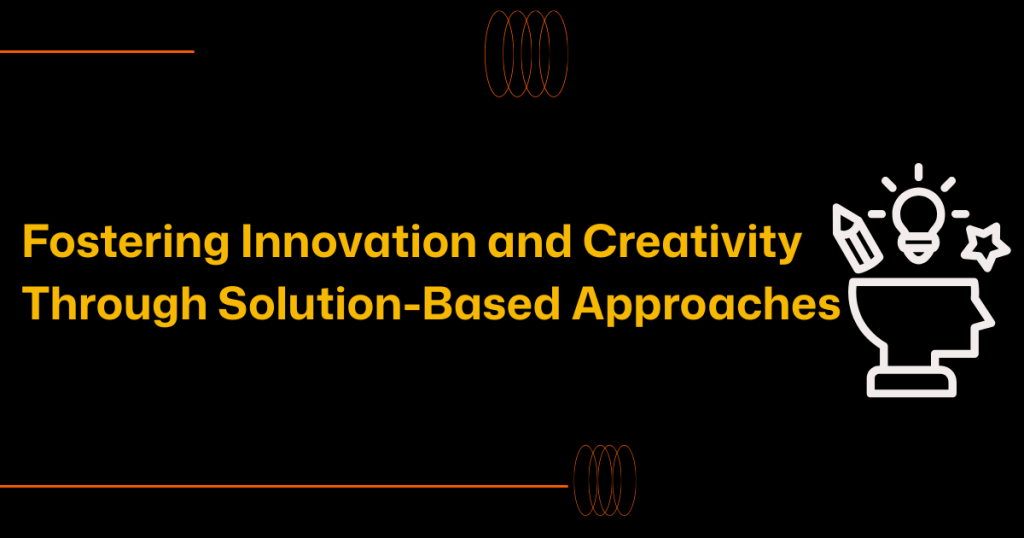 Fostering Innovation and Creativity Through Solution-Based Approaches